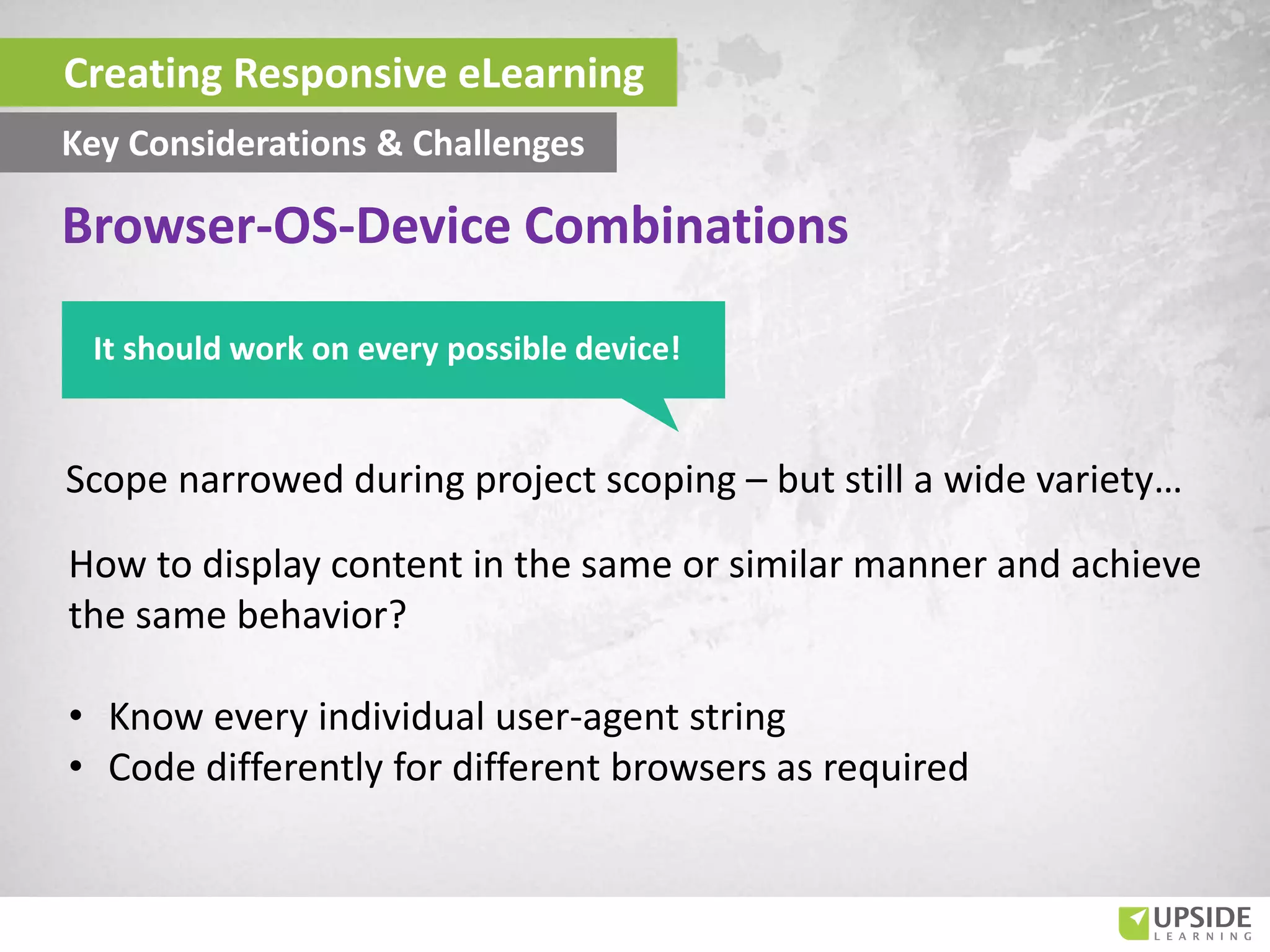 Creating Responsive eLearning

Key Considerations & Challenges

Browser-OS-Device Combinations

It should work on every possible device!

Scope narrowed during project scoping – but still a wide variety…

How to display content in the same or similar manner and achieve the same behavior?

• Know every individual user-agent string
• Code differently for different browsers as required

UPSIDE LEARNING